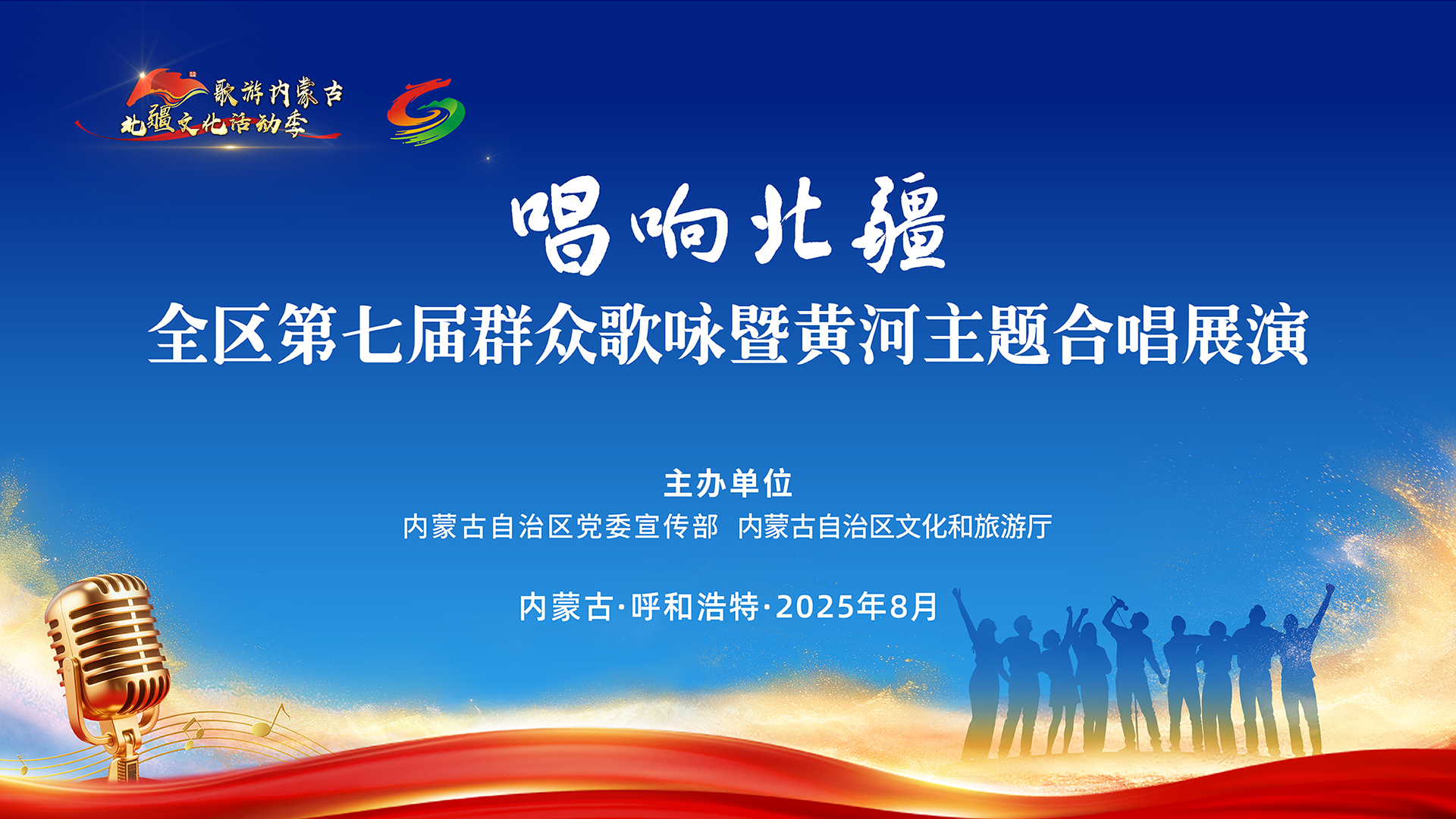 歌游内蒙古
北疆文化活动季

唱响北疆
全区第七届群众歌咏暨黄河主题合唱展演

主办单位
内蒙古自治区党委宣传部 内蒙古自治区文化和旅游厅

内蒙古·呼和浩特·2025年8月